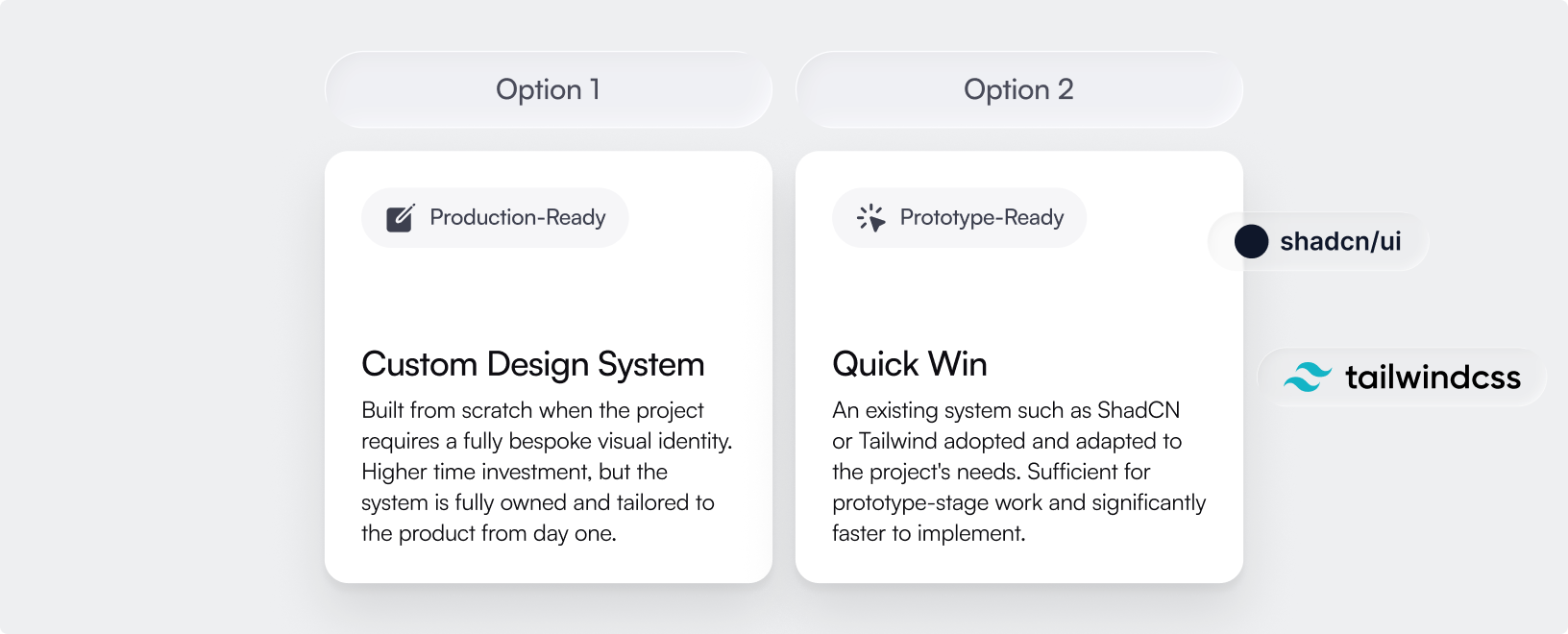 Option 1

Production-Ready

Custom Design System

Built from scratch when the project requires a fully bespoke visual identity. Higher time investment, but the system is fully owned and tailored to the product from day one.

Option 2

Prototype-Ready

Quick Win

An existing system such as ShadCN or Tailwind adopted and adapted to the project's needs. Sufficient for prototype-stage work and significantly faster to implement.

shadcn/ui

tailwindcss